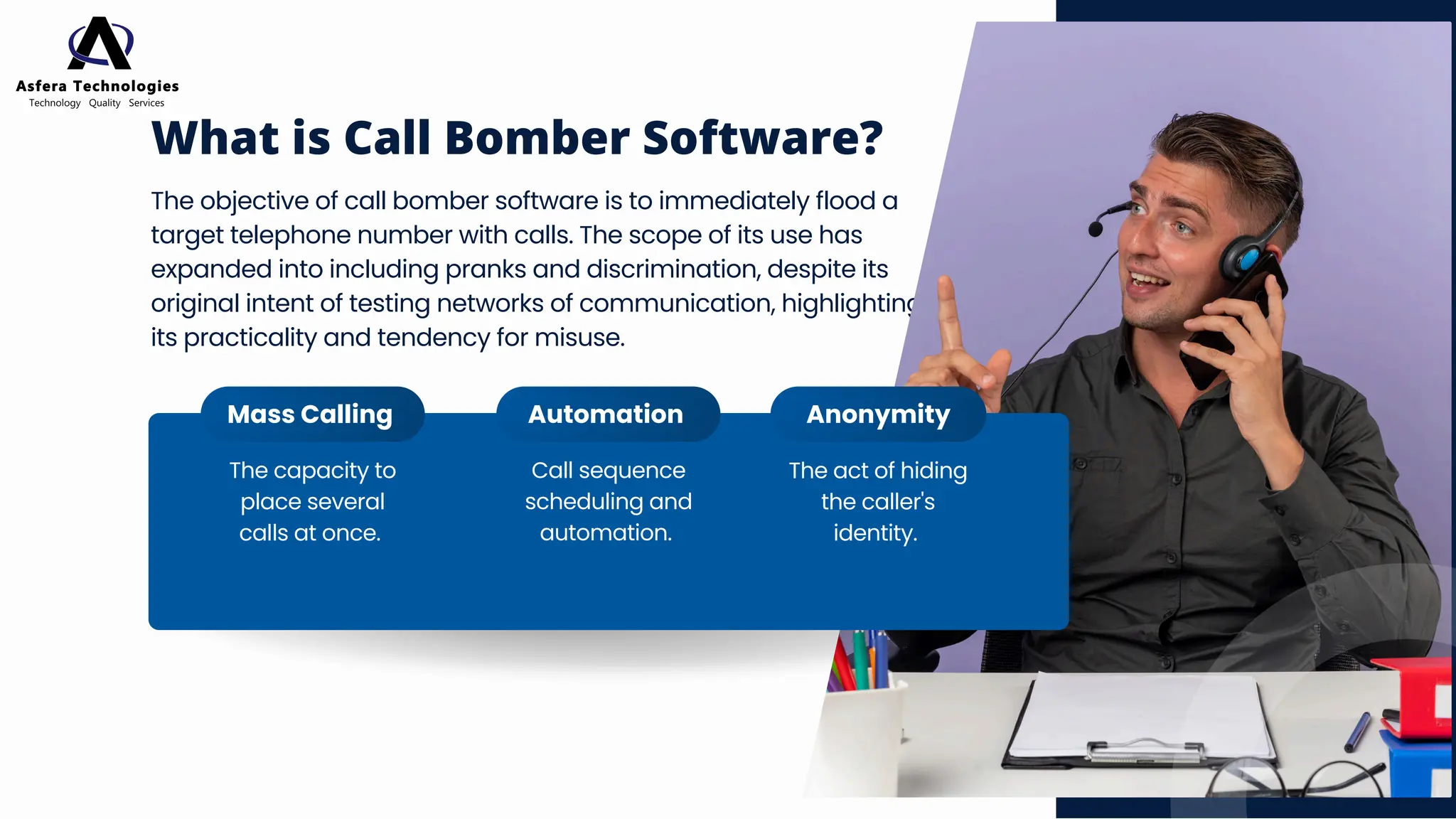 Asfera Technologies
Technology Quality Services

What is Call Bomber Software?

The objective of call bomber software is to immediately flood a target telephone number with calls. The scope of its use has expanded into including pranks and discrimination, despite its original intent of testing networks of communication, highlighting its practicality and tendency for misuse.

Mass Calling

The capacity to place several calls at once.

Automation

Call sequence scheduling and automation.

Anonymity

The act of hiding the caller's identity.